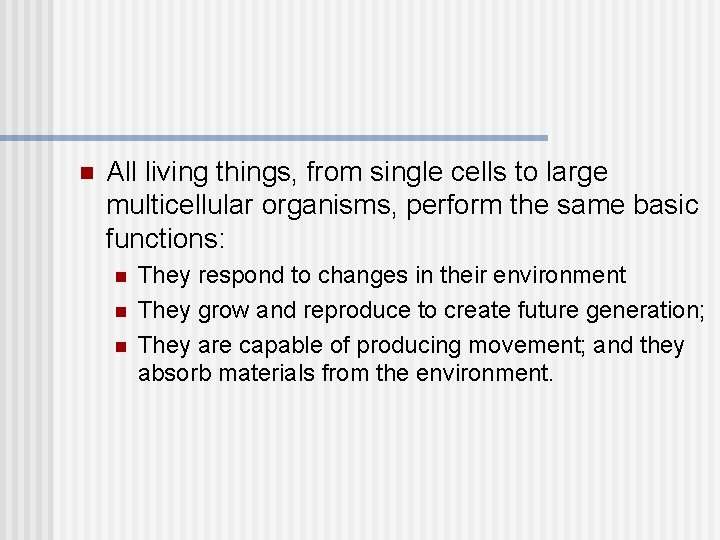 All living things, from single cells to large multicellular organisms, perform the same basic functions:

They respond to changes in their environment

They grow and reproduce to create future generation;

They are capable of producing movement; and they absorb materials from the environment.